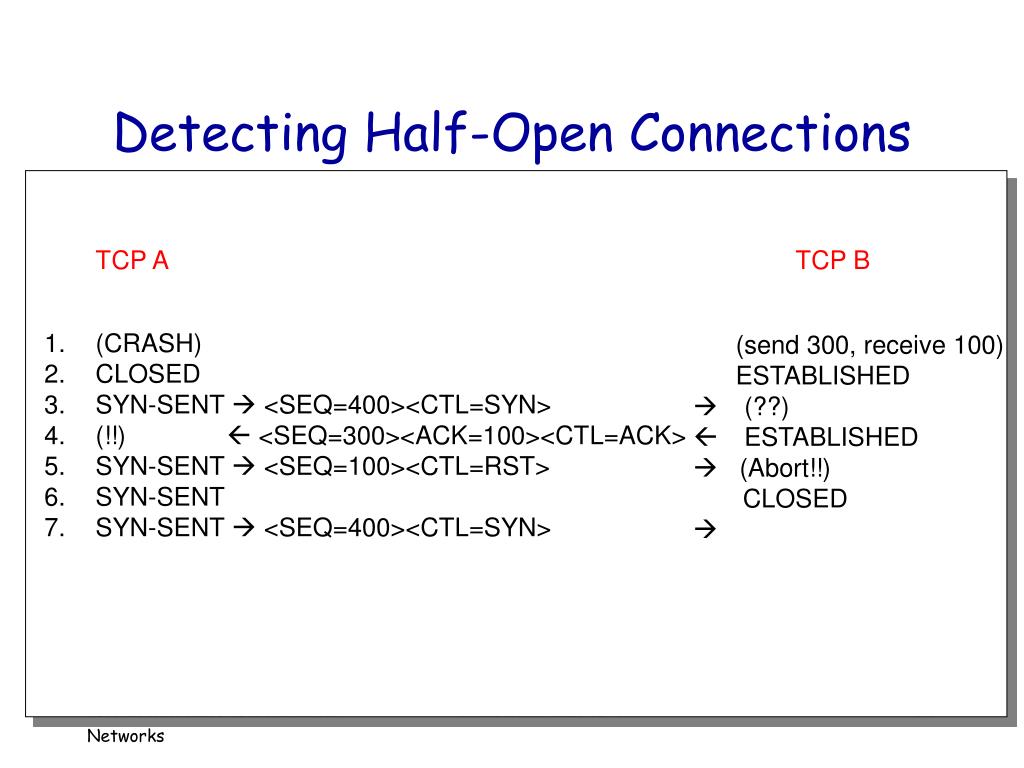 Detecting Half-Open Connections

TCP A TCP B

1. (CRASH) (send 300, receive 100)
2. CLOSED ESTABLISHED
3. SYN-SENT → <SEQ=400><CTL=SYN> → (??)
4. (!!) ← <SEQ=300><ACK=100><CTL=ACK> ← ESTABLISHED
5. SYN-SENT → <SEQ=100><CTL=RST> → (Abort!!)
6. SYN-SENT CLOSED
7. SYN-SENT → <SEQ=400><CTL=SYN> →

Networks